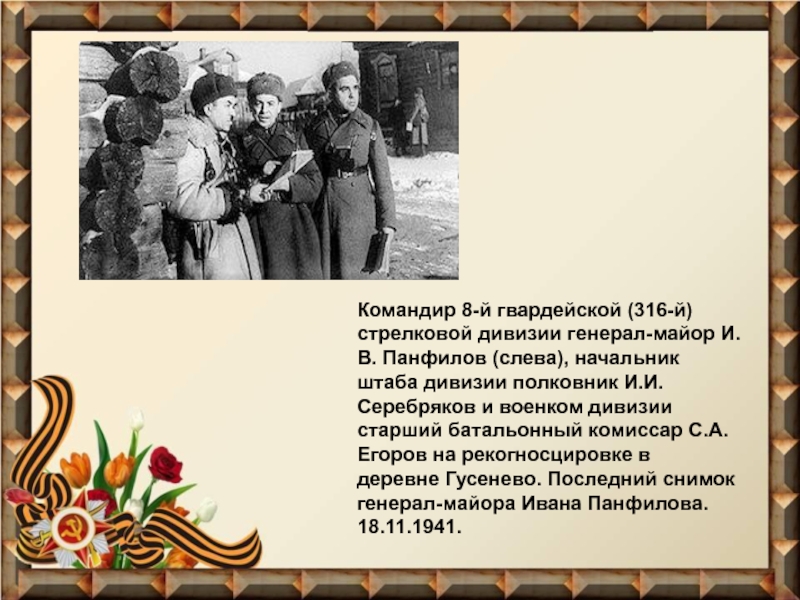 Командир 8-й гвардейской (316-й) стрелковой дивизии генерал-майор И. В. Панфилов (слева), начальник штаба дивизии полковник И.И. Серебряков и военком дивизии старший батальонный комиссар С.А. Егоров на рекогносцировке в деревне Гусенево. Последний снимок генерал-майора Ивана Панфилова. 18.11.1941.